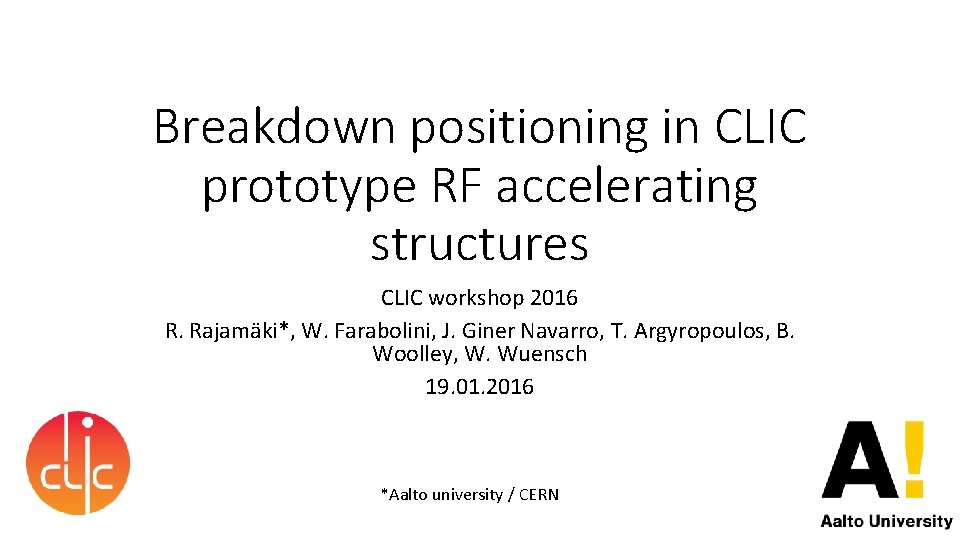 Breakdown positioning in CLIC prototype RF accelerating structures

CLIC workshop 2016

R. Rajamäki*, W. Farabolini, J. Giner Navarro, T. Argyropoulos, B. Woolley, W. Wuensch

19.01.2016

clic

*Aalto university / CERN

A!

Aalto University